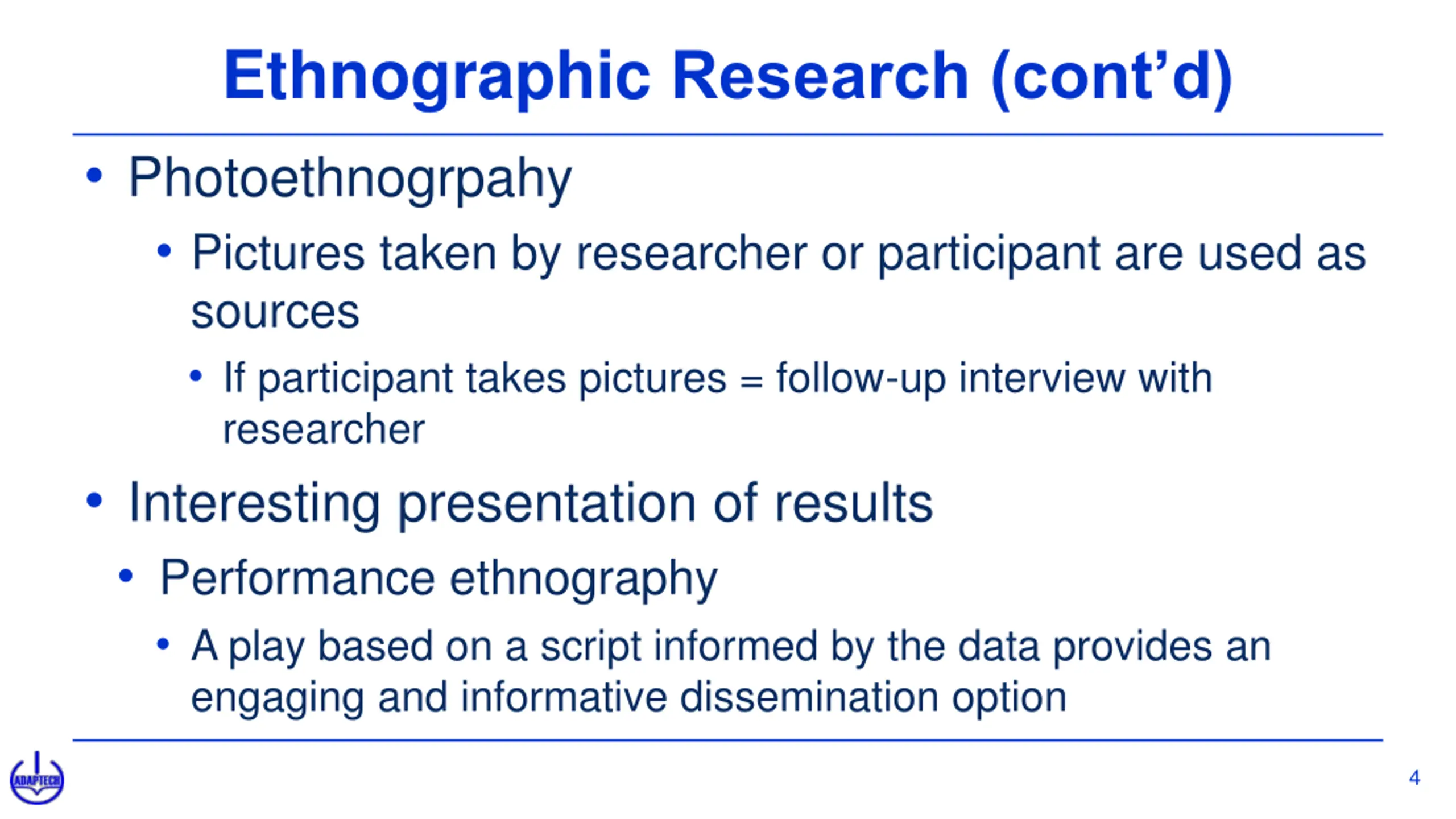 Ethnographic Research (cont'd)

• Photoethnogrpahy

• Pictures taken by researcher or participant are used as sources

• If participant takes pictures = follow-up interview with researcher

• Interesting presentation of results

• Performance ethnography

• A play based on a script informed by the data provides an engaging and informative dissemination option

ADAPTECH

4